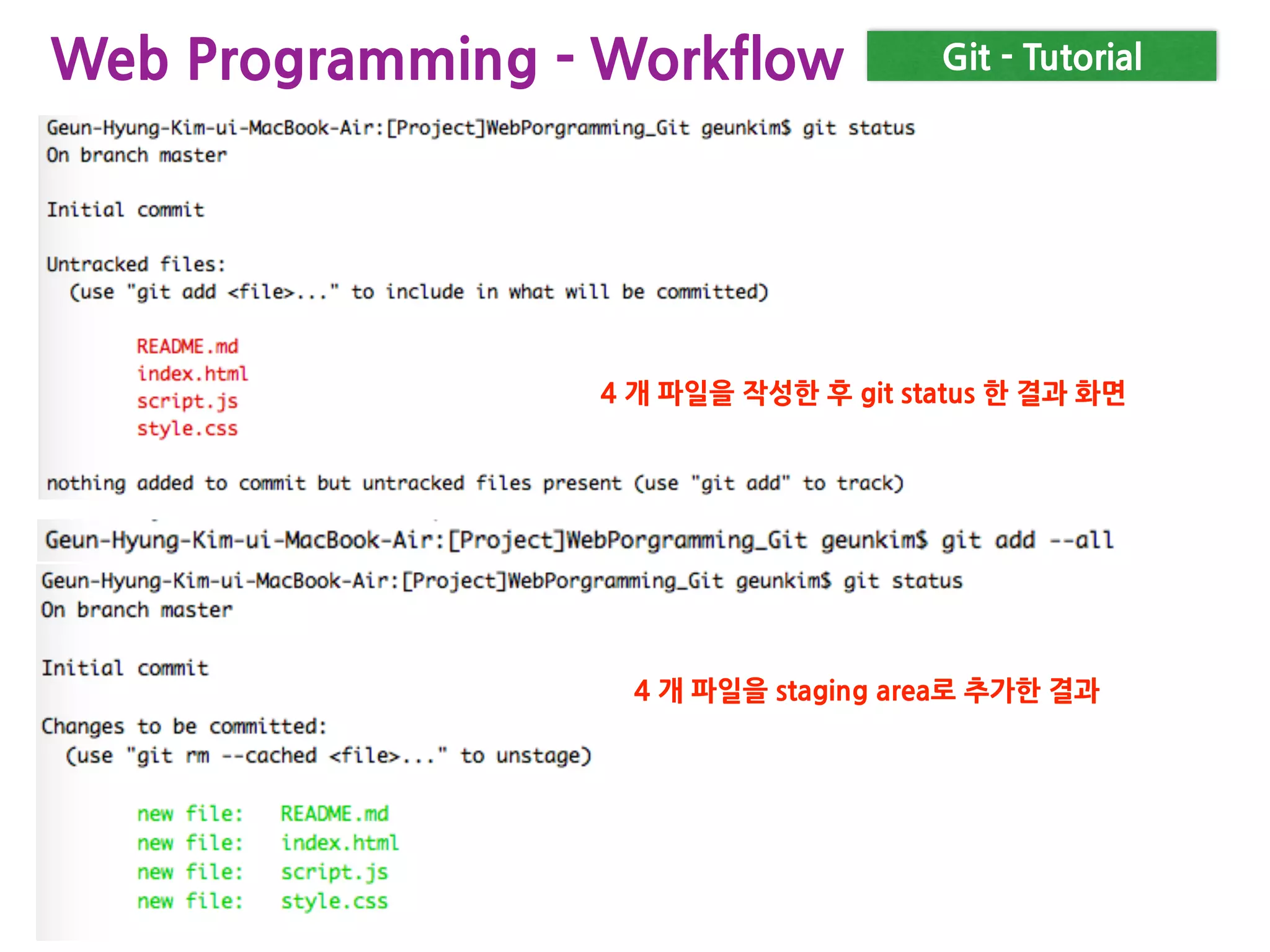 Web Programming - Workflow

Git - Tutorial

Geun-Hyung-Kim-ui-MacBook-Air:[Project]WebPorgramming_Git geunkim$ git status
On branch master

Initial commit

Untracked files:
(use "git add <file>..." to include in what will be committed)

README.md
index.html
script.js
style.css

4 개 파일을 작성한 후 git status 한 결과 화면

nothing added to commit but untracked files present (use "git add" to track)

Geun-Hyung-Kim-ui-MacBook-Air:[Project]WebPorgramming_Git geunkim$ git add --all

Geun-Hyung-Kim-ui-MacBook-Air:[Project]WebPorgramming_Git geunkim$ git status
On branch master

Initial commit

4 개 파일을 staging area로 추가한 결과

Changes to be committed:
(use "git rm --cached <file>..." to unstage)

new file: README.md
new file: index.html
new file: script.js
new file: style.css